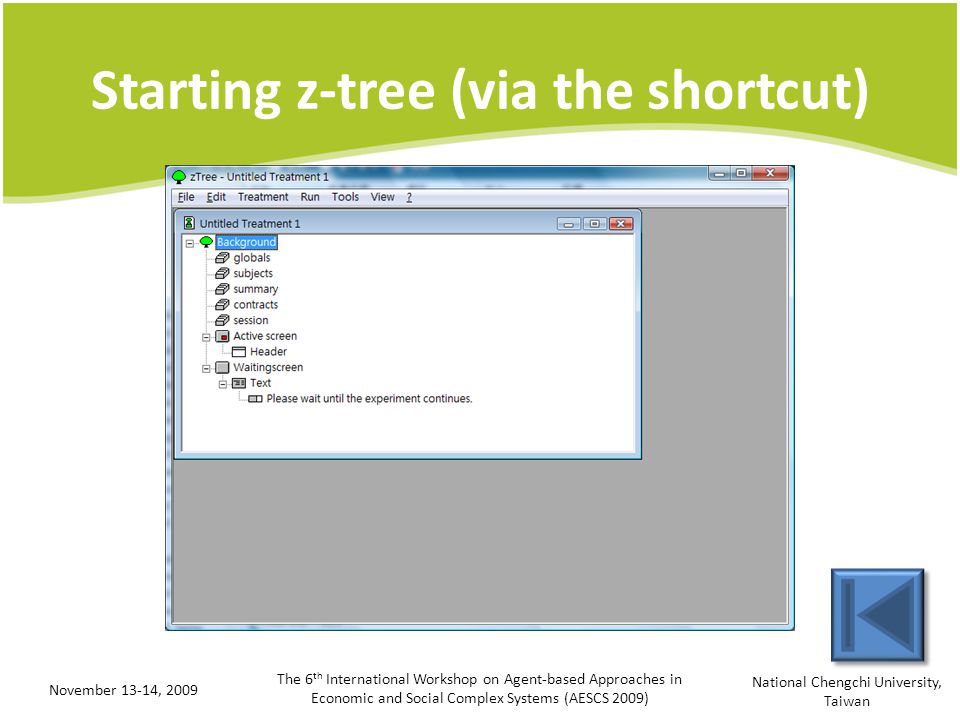 Starting z-tree (via the shortcut)

zTree - Untitled Treatment 1

File Edit Treatment Run Tools View ?

Untitled Treatment 1

Background
globals
subjects
summary
contracts
session
Active screen
Header
Waitingscreen
Text
Please wait until the experiment continues.

November 13-14, 2009

The 6$^{th}$ International Workshop on Agent-based Approaches in Economic and Social Complex Systems (AESCS 2009)

National Chengchi University, Taiwan